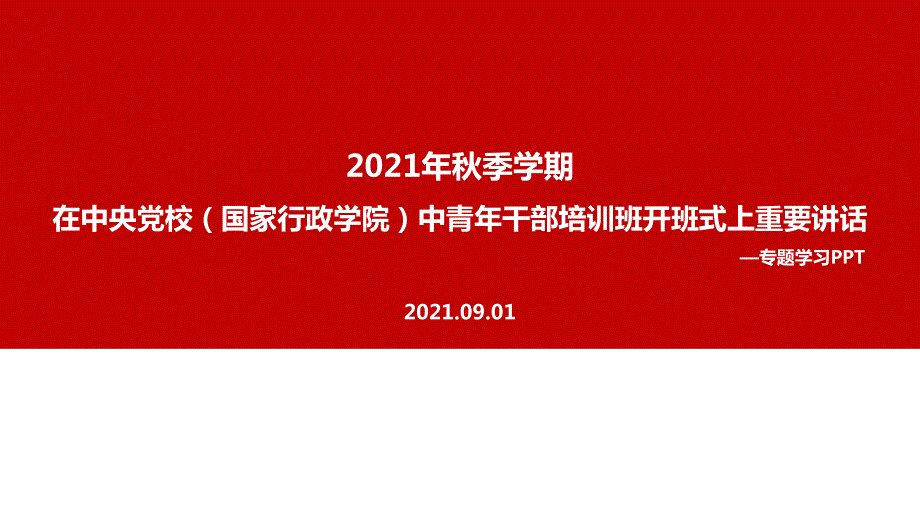 2021年秋季学期

在中央党校（国家行政学院）中青年干部培训班开班式上重要讲话

—专题学习PPT

2021.09.01